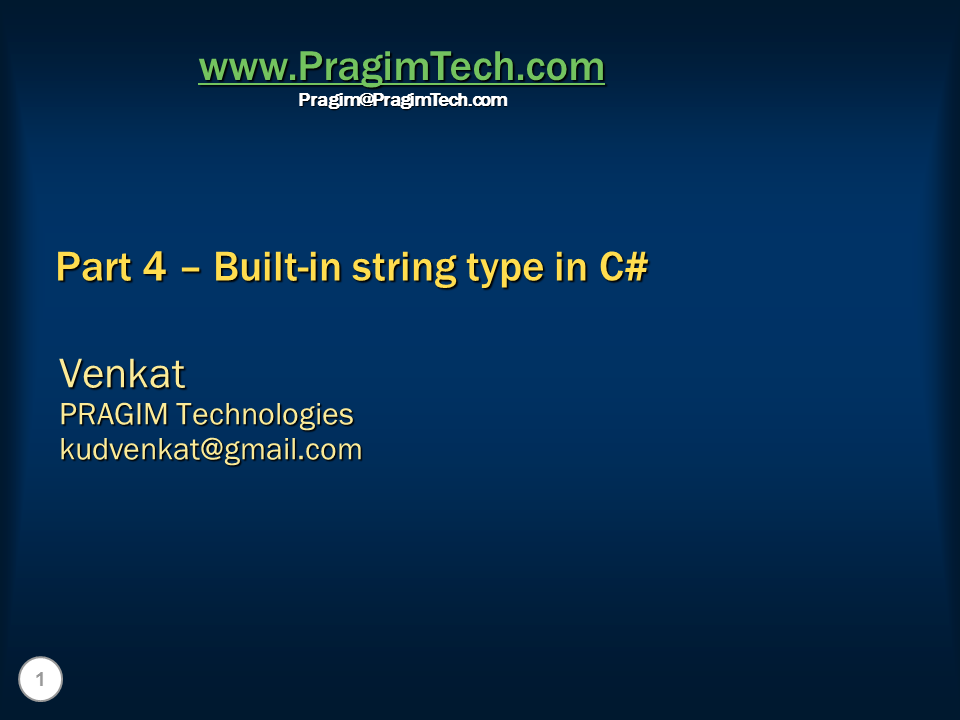 www.PragimTech.com
Pragim@PragimTech.com

Part 4 – Built-in string type in C#

Venkat
PRAGIM Technologies
kudvenkat@gmail.com

1